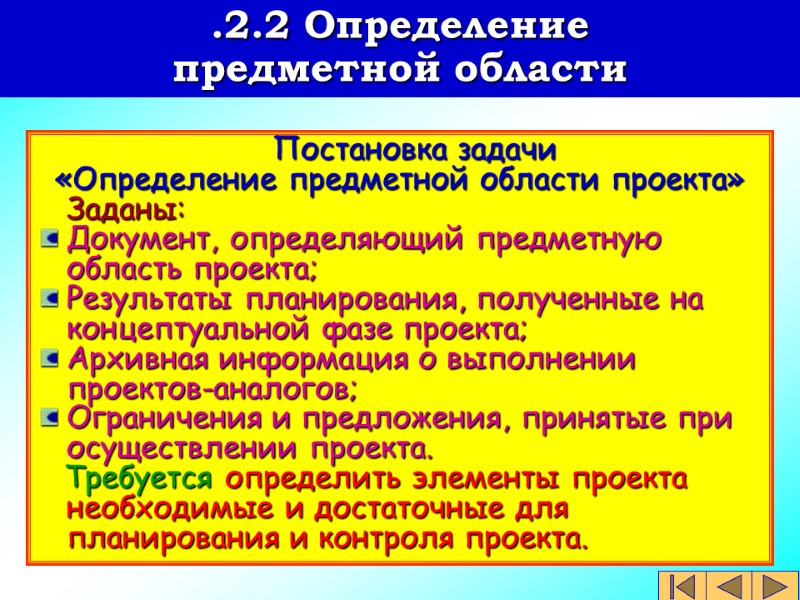 .2.2 Определение предметной области

Постановка задачи
«Определение предметной области проекта»
Заданы:
Документ, определяющий предметную область проекта;
Результаты планирования, полученные на концептуальной фазе проекта;
Архивная информация о выполнении проектов-аналогов;
Ограничения и предложения, принятые при осуществлении проекта.
Требуется определить элементы проекта необходимые и достаточные для планирования и контроля проекта.